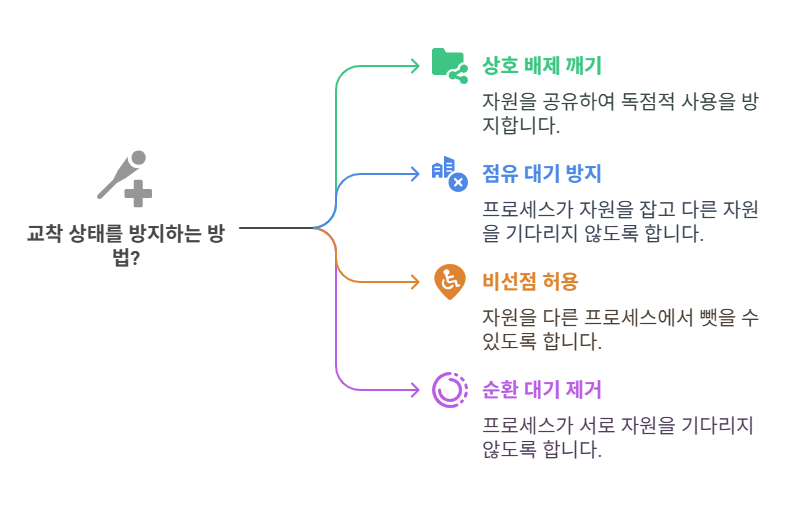 교착 상태를 방지하는 방법?

상호 배제 깨기

자원을 공유하여 독점적 사용을 방지합니다.

점유 대기 방지

프로세스가 자원을 잡고 다른 자원을 기다리지 않도록 합니다.

비선점 허용

자원을 다른 프로세스에서 뺏을 수 있도록 합니다.

순환 대기 제거

프로세스가 서로 자원을 기다리지 않도록 합니다.